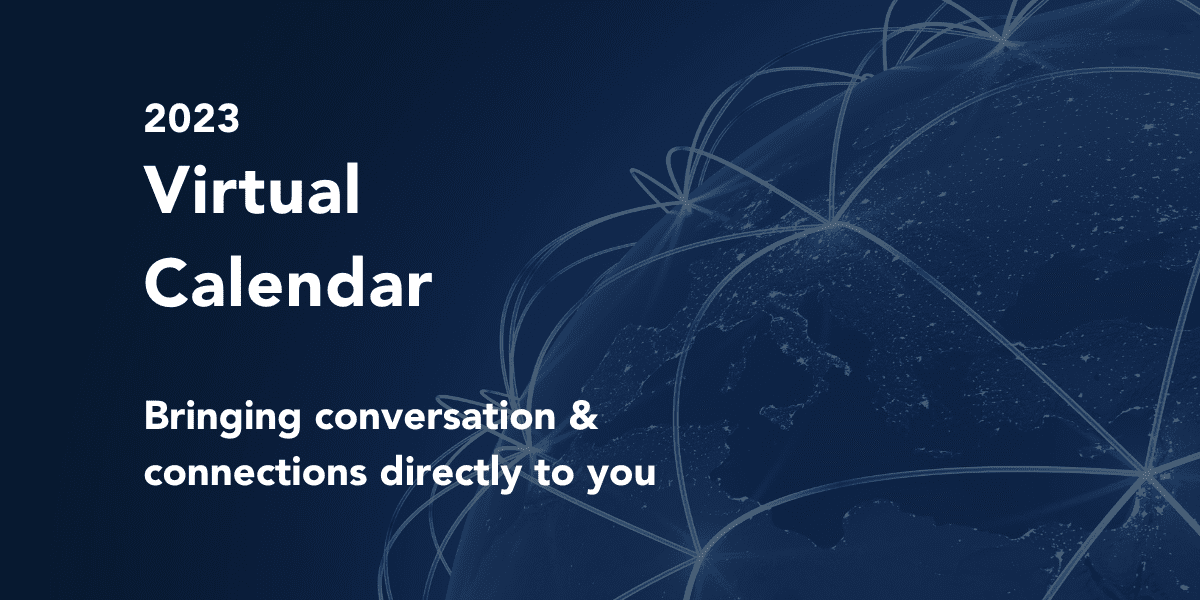 2023
Virtual
Calendar

Bringing conversation & connections directly to you